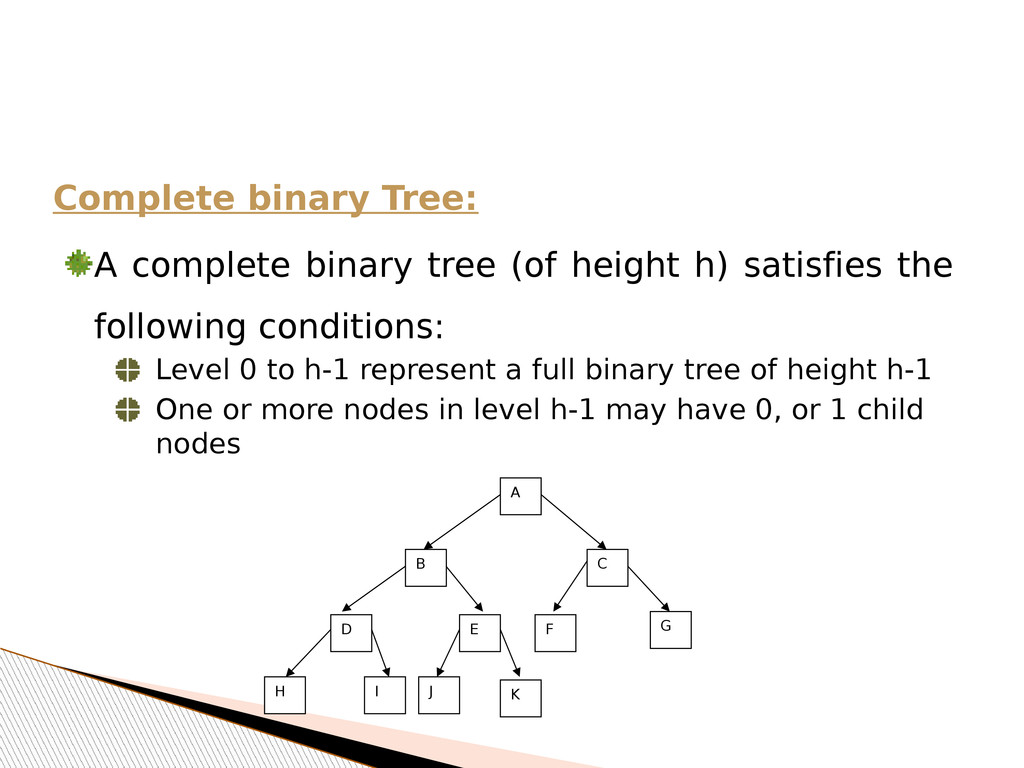 Complete binary Tree:

A complete binary tree (of height h) satisfies the following conditions:

Level 0 to h-1 represent a full binary tree of height h-1

One or more nodes in level h-1 may have 0, or 1 child nodes

A

B

C

D

E

F

G

H

I

J

K